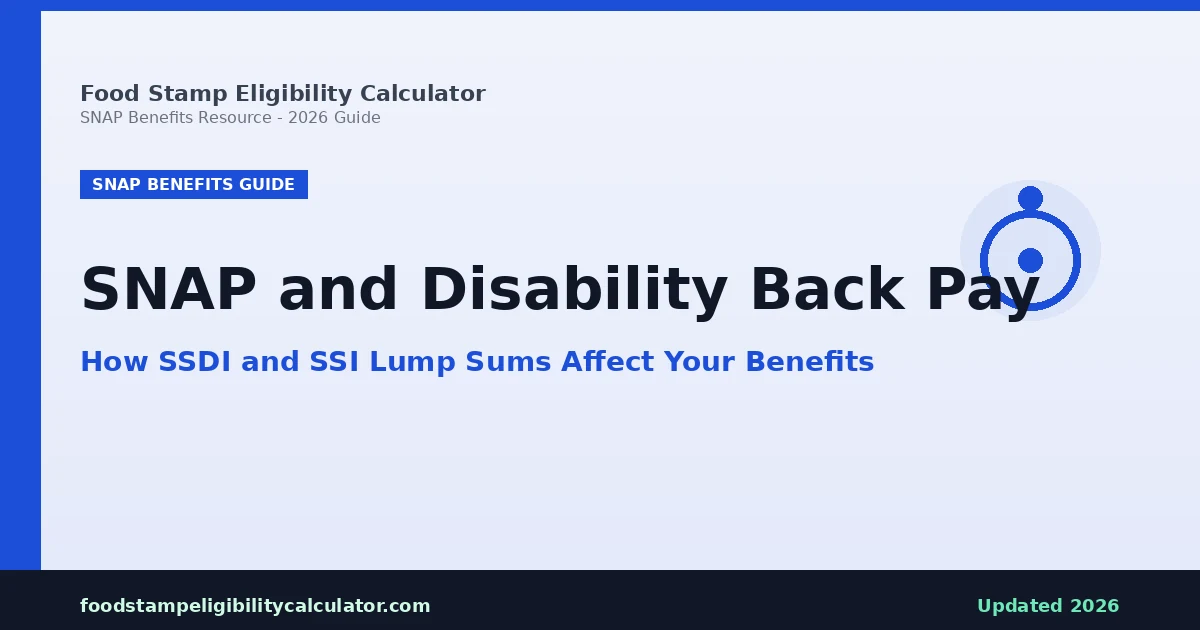 Food Stamp Eligibility Calculator
SNAP Benefits Resource - 2026 Guide

SNAP BENEFITS GUIDE

SNAP and Disability Back Pay

How SSDI and SSI Lump Sums Affect Your Benefits

foodstampeligibilitycalculator.com

Updated 2026